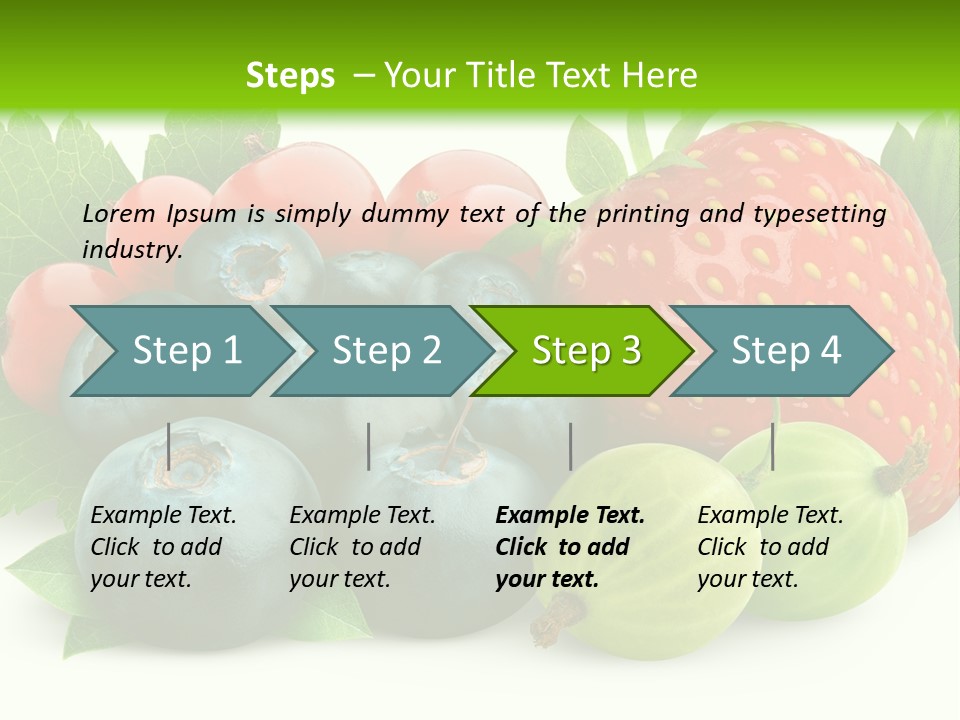 Steps – Your Title Text Here

Lorem Ipsum is simply dummy text of the printing and typesetting industry.

Step 1

Step 2

Step 3

Step 4

Example Text. Click to add your text.

Example Text. Click to add your text.

Example Text. Click to add your text.

Example Text. Click to add your text.